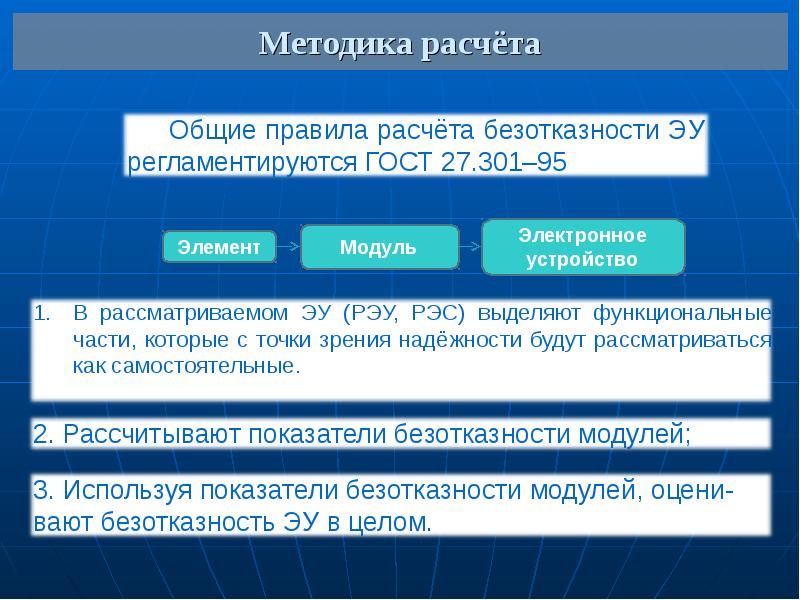 Методика расчёта

Общие правила расчёта безотказности ЭУ регламентируются ГОСТ 27.301–95

Элемент

Модуль

Электронное устройство

1. В рассматриваемом ЭУ (РЭУ, РЭС) выделяют функциональные части, которые с точки зрения надёжности будут рассматриваться как самостоятельные.

2. Рассчитывают показатели безотказности модулей;

3. Используя показатели безотказности модулей, оценивают безотказность ЭУ в целом.